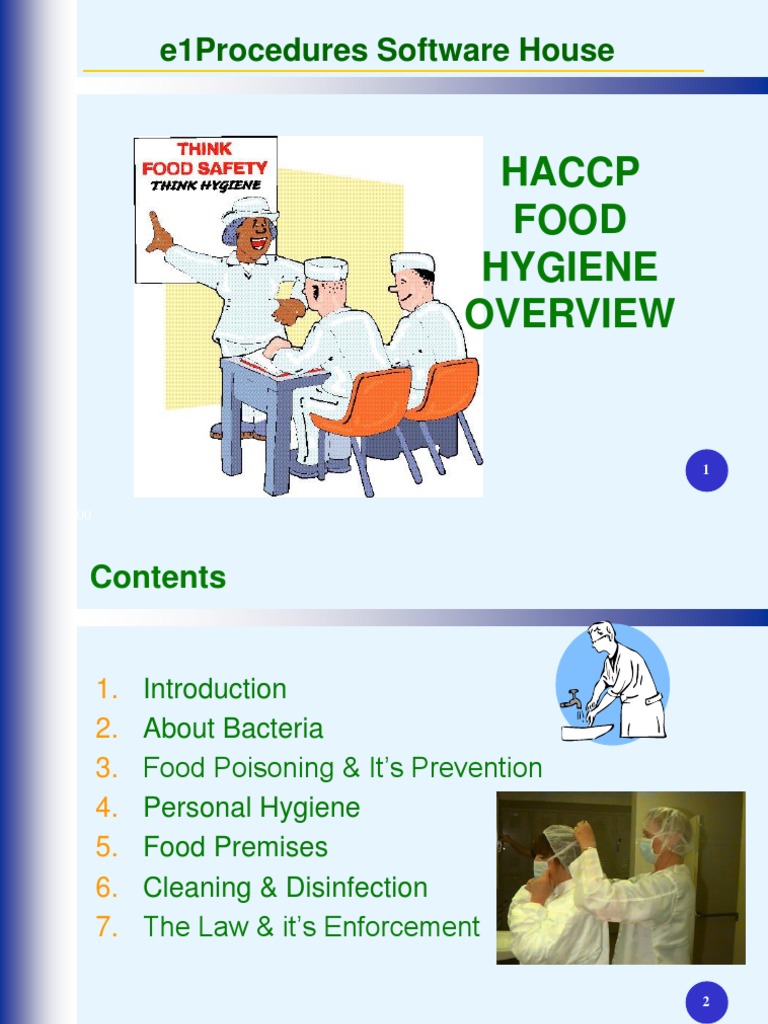 e1Procedures Software House

THINK FOOD SAFETY THINK HYGIENE

HACCP FOOD HYGIENE OVERVIEW

1

Contents

1. Introduction
2. About Bacteria
3. Food Poisoning & It's Prevention
4. Personal Hygiene
5. Food Premises
6. Cleaning & Disinfection
7. The Law & it's Enforcement

2